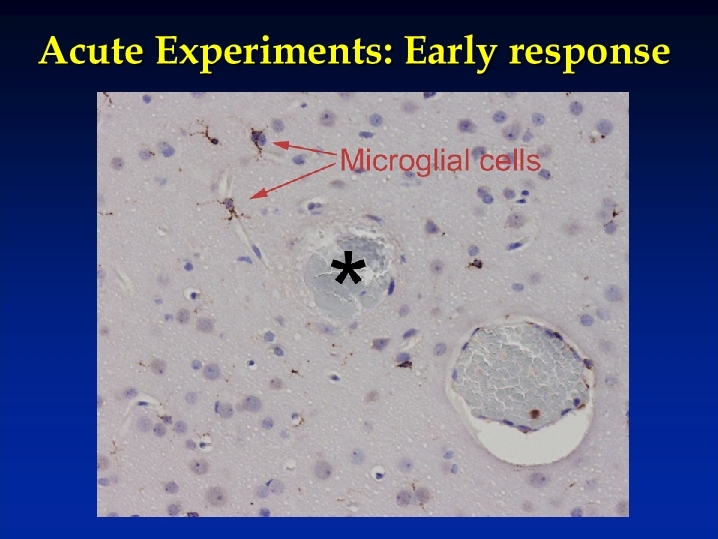 Acute Experiments: Early response

Microglial cells

*